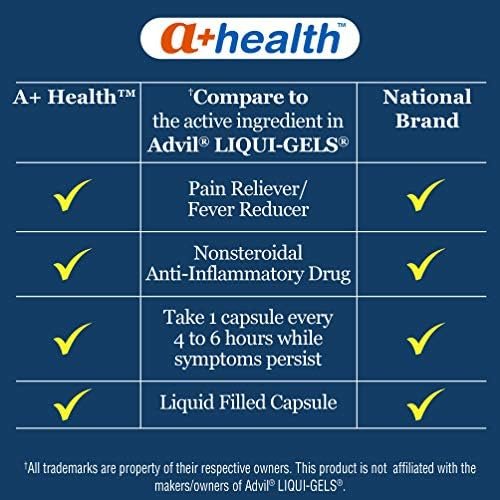 a+health™

| A+ Health™ | †Compare to the active ingredient in Advil® LIQUI-GELS® | National Brand |
|---|---|---|
| ✓ | Pain Reliever/ Fever Reducer | ✓ |
| ✓ | Nonsteroidal Anti-Inflammatory Drug | ✓ |
| ✓ | Take 1 capsule every 4 to 6 hours while symptoms persist | ✓ |
| ✓ | Liquid Filled Capsule | ✓ |

†All trademarks are property of their respective owners. This product is not affiliated with the makers/owners of Advil® LIQUI-GELS®.